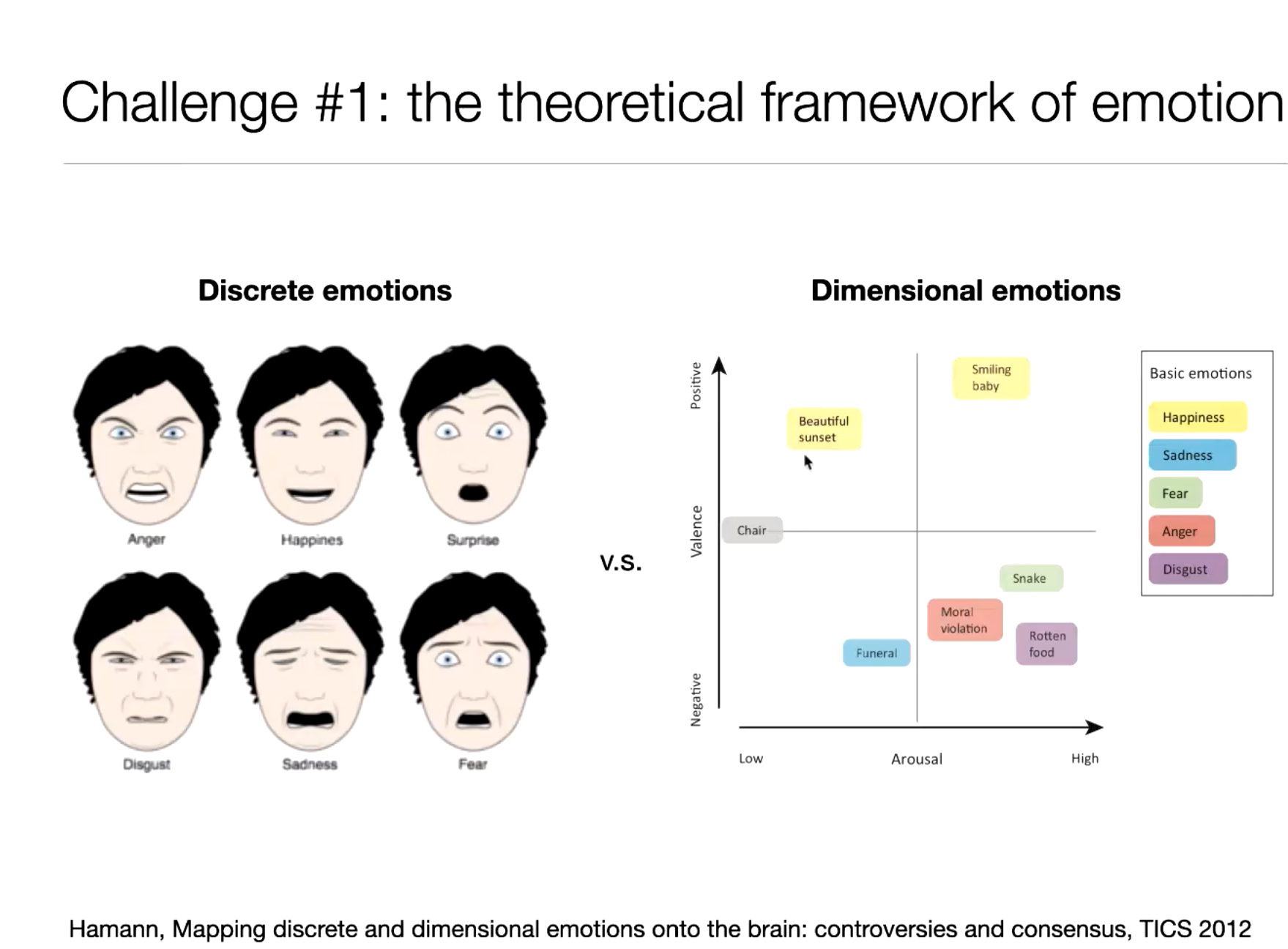 Challenge #1: the theoretical framework of emotion

Discrete emotions

Anger
Happines
Surprise
Disgust
Sadness
Fear

v.s.

Dimensional emotions

Positive
Valence
Negative

Smiling baby
Beautiful sunset
Chair
Snake
Moral violation
Rotten food
Funeral

Low
Arousal
High

Basic emotions
Happiness
Sadness
Fear
Anger
Disgust

Hamann, Mapping discrete and dimensional emotions onto the brain: controversies and consensus, TICS 2012